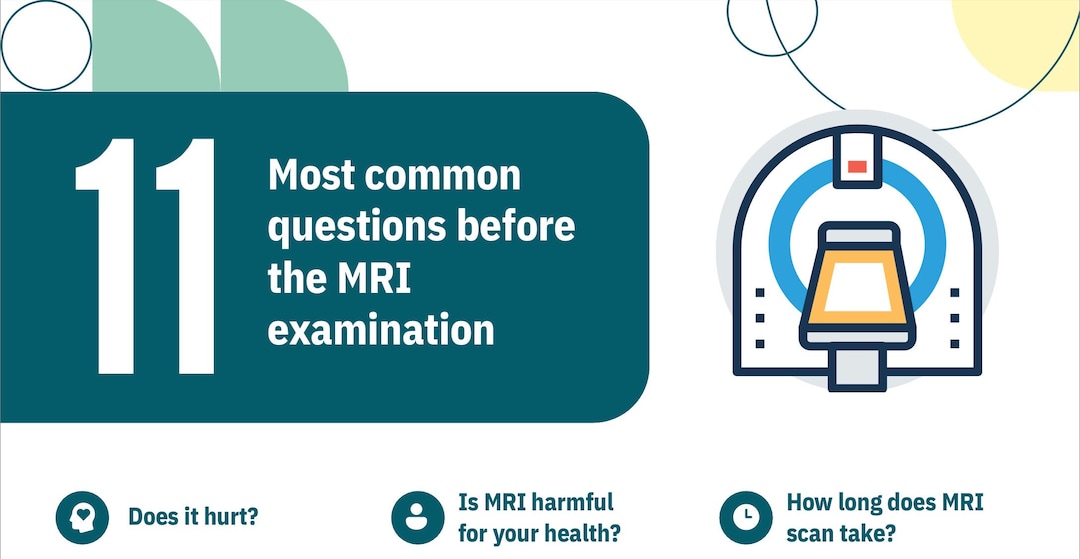 11

Most common questions before the MRI examination

Does it hurt?

Is MRI harmful for your health?

How long does MRI scan take?